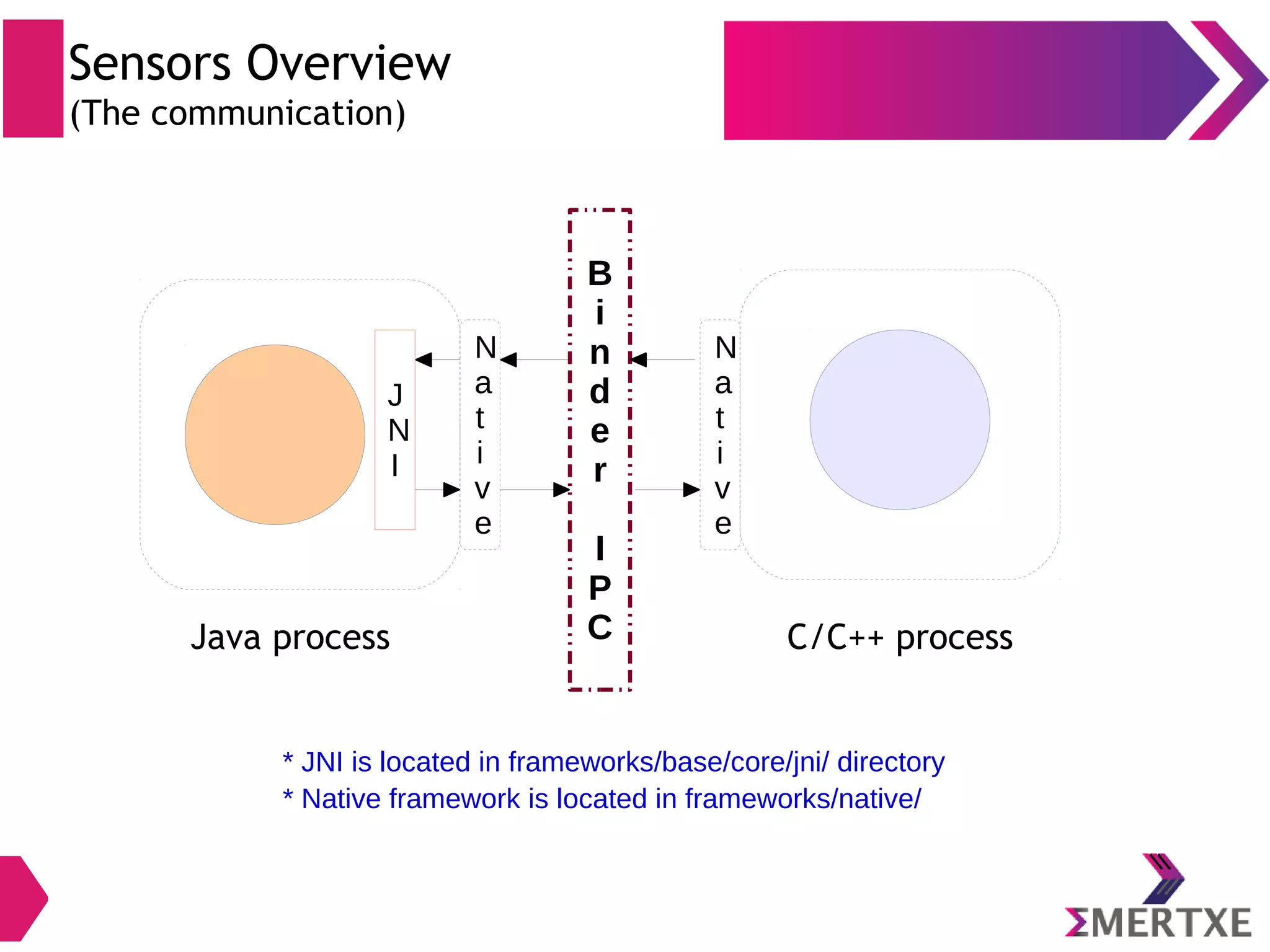 Sensors Overview
(The communication)

JNI

Native

Binder IPC

Native

Java process

C/C++ process

* JNI is located in frameworks/base/core/jni/ directory
* Native framework is located in frameworks/native/

ΣMERTXE